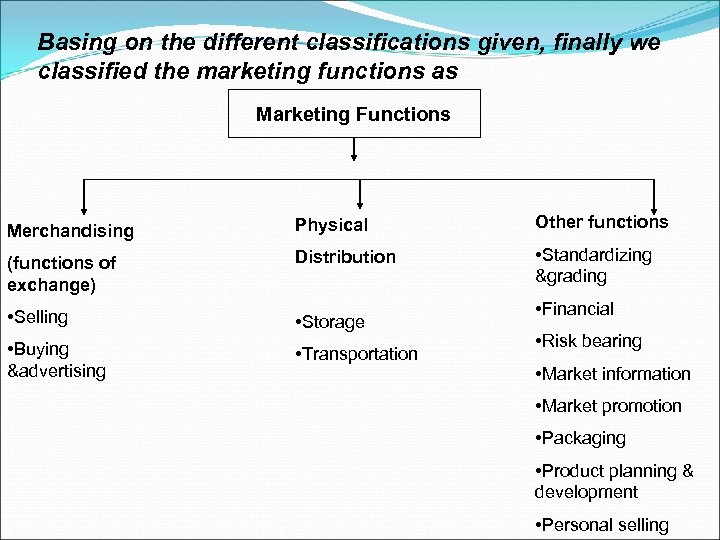 Basing on the different classifications given, finally we classified the marketing functions as

Marketing Functions

Merchandising

(functions of exchange)

•Selling

•Buying &advertising

Physical

Distribution

•Storage

•Transportation

Other functions

•Standardizing &grading

•Financial

•Risk bearing

•Market information

•Market promotion

•Packaging

•Product planning & development

•Personal selling